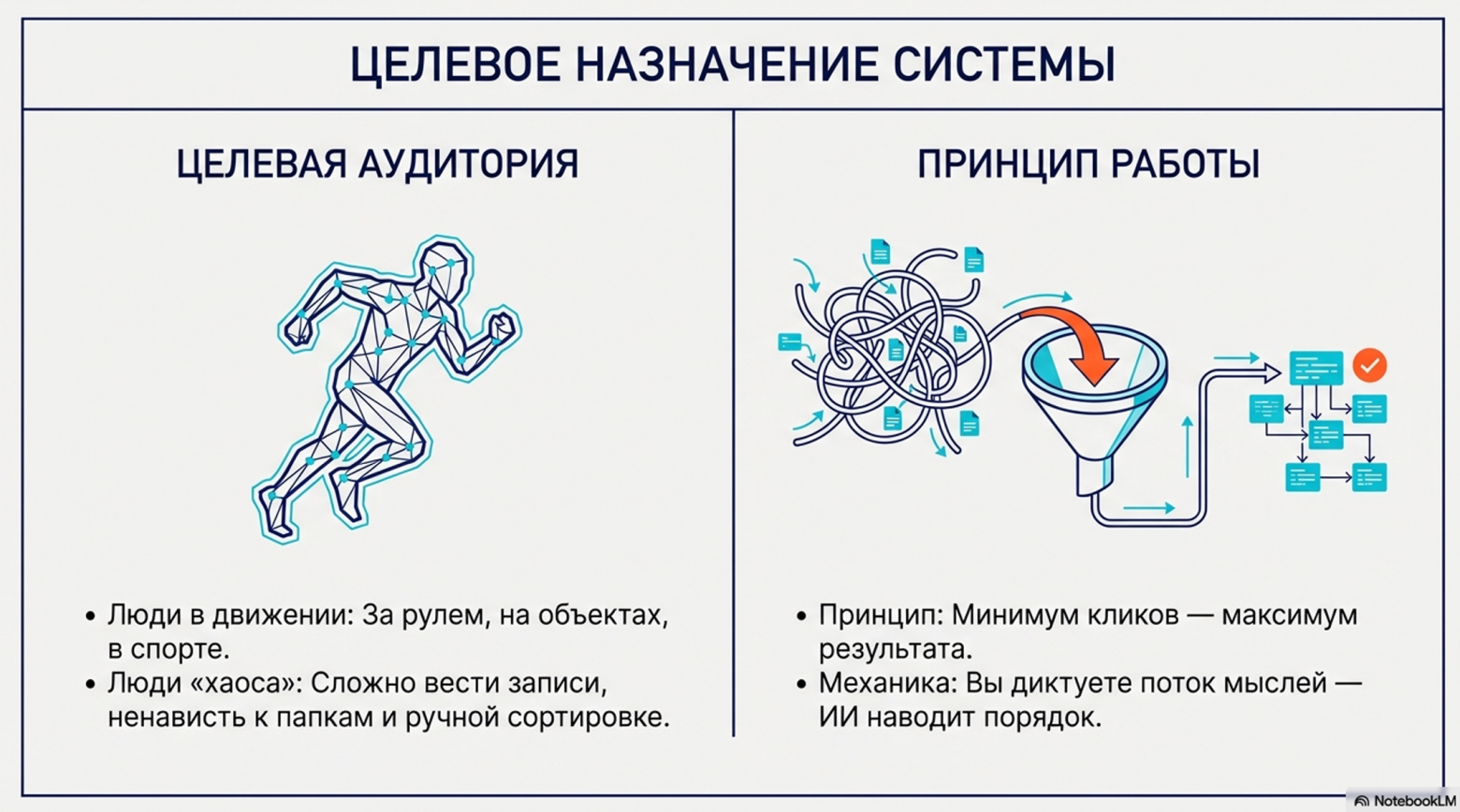 ЦЕЛЕВОЕ НАЗНАЧЕНИЕ СИСТЕМЫ

ЦЕЛЕВАЯ АУДИТОРИЯ

• Люди в движении: За рулем, на объектах, в спорте.
• Люди «хаоса»: Сложно вести записи, ненависть к папкам и ручной сортировке.

ПРИНЦИП РАБОТЫ

• Принцип: Минимум кликов — максимум результата.
• Механика: Вы диктуете поток мыслей — ИИ наводит порядок.

NotebookLM